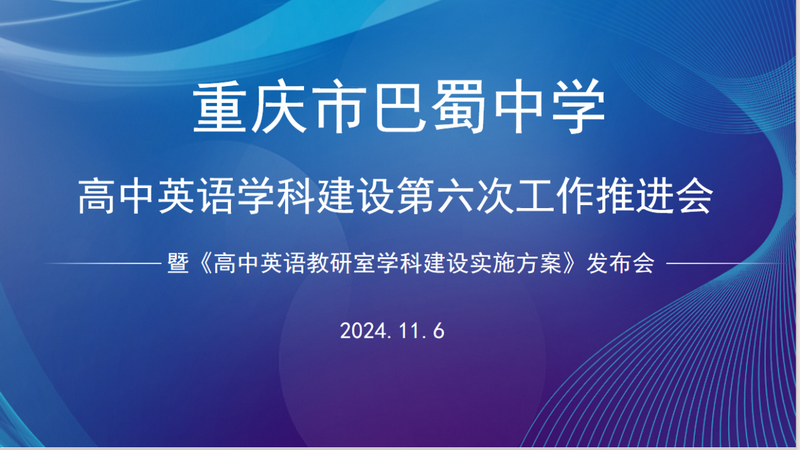 重庆市巴蜀中学

高中英语学科建设第六次工作推进会

暨《高中英语教研室学科建设实施方案》发布会

2024.11.6